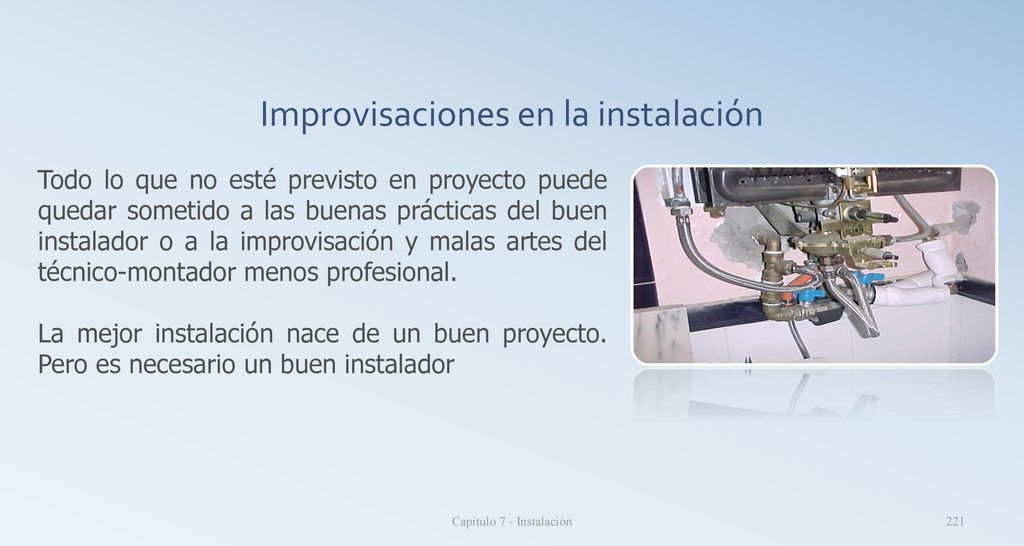 Improvisaciones en la instalación

Todo lo que no esté previsto en proyecto puede quedar sometido a las buenas prácticas del buen instalador o a la improvisación y malas artes del técnico-montador menos profesional.

La mejor instalación nace de un buen proyecto. Pero es necesario un buen instalador

Capitulo 7 - Instalación

221